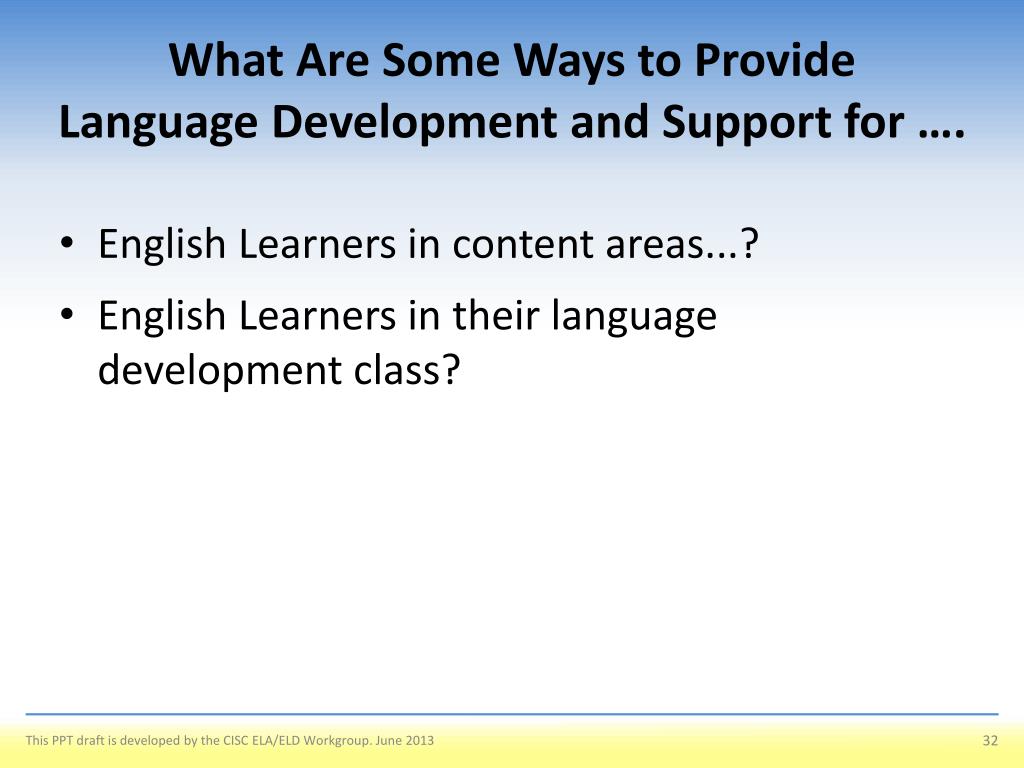 What Are Some Ways to Provide Language Development and Support for ….

• English Learners in content areas...?
• English Learners in their language development class?

This PPT draft is developed by the CISC ELA/ELD Workgroup. June 2013

32